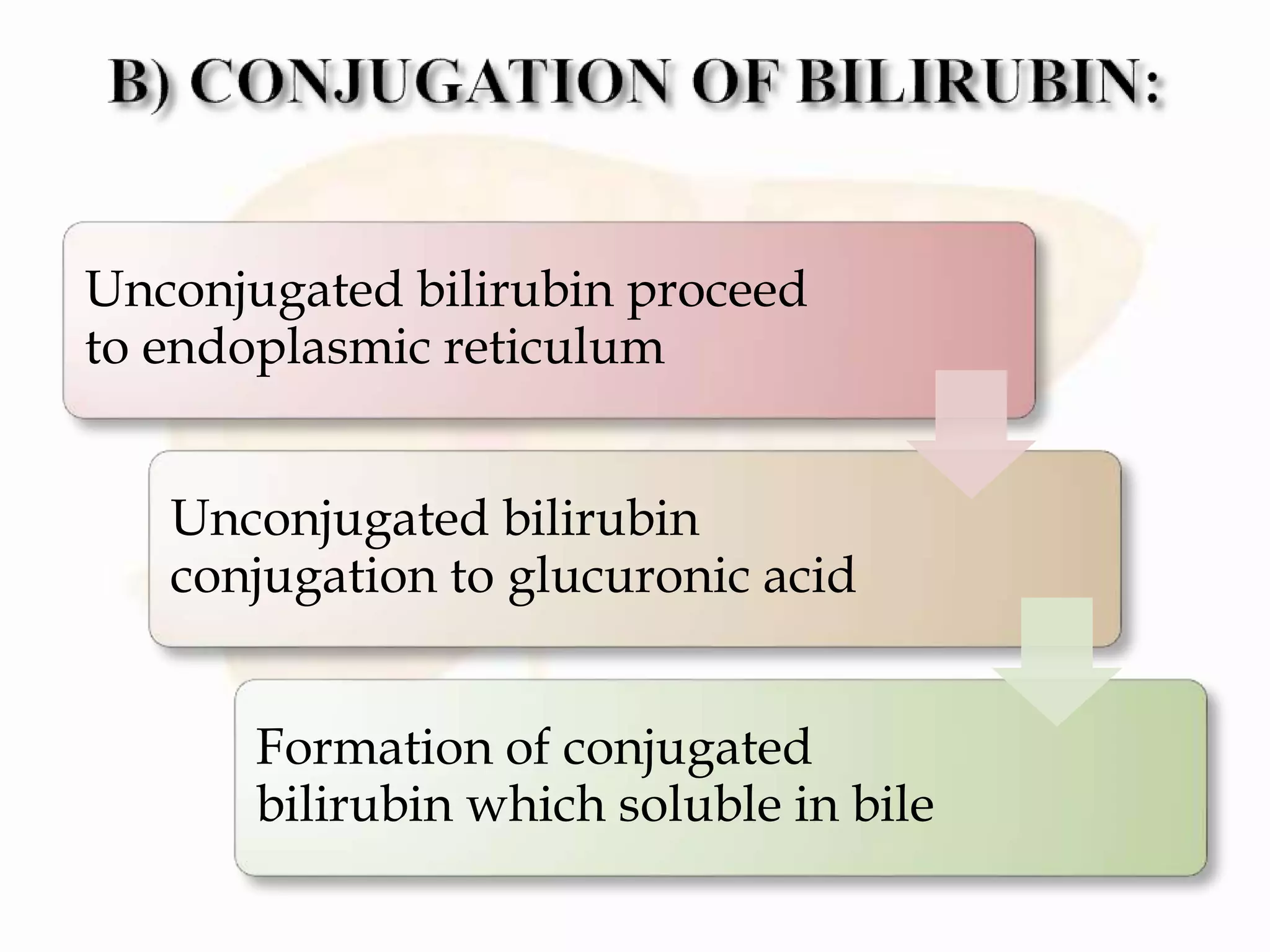 B) CONJUGATION OF BILIRUBIN:

Unconjugated bilirubin proceed to endoplasmic reticulum

Unconjugated bilirubin conjugation to glucuronic acid

Formation of conjugated bilirubin which soluble in bile